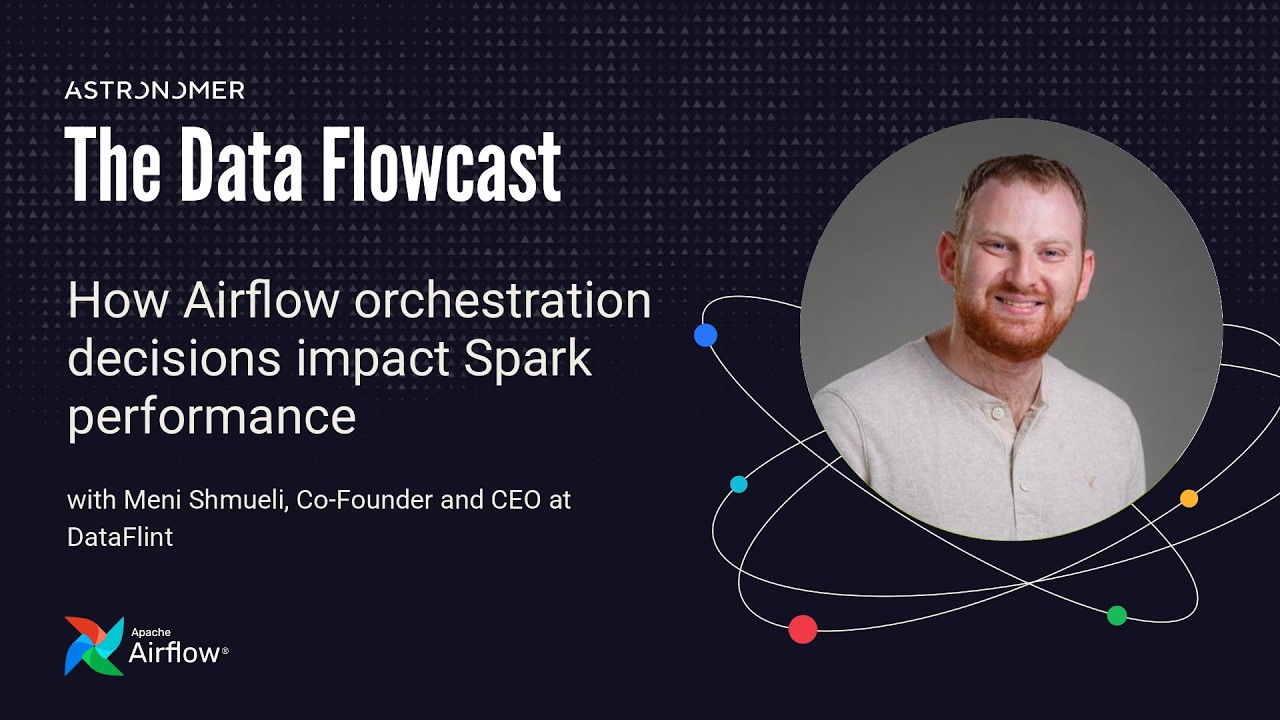 ASTRONOMER

The Data Flowcast

How Airflow orchestration decisions impact Spark performance

with Meni Shmueli, Co-Founder and CEO at DataFlint

Apache Airflow®